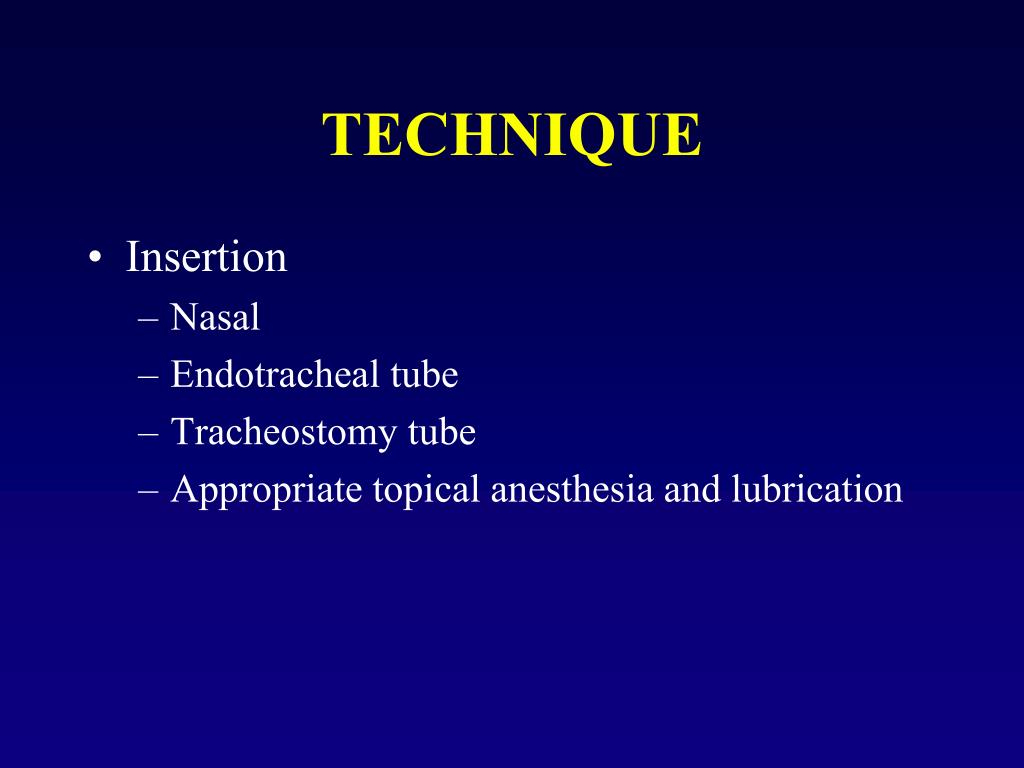 TECHNIQUE

• Insertion
– Nasal
– Endotracheal tube
– Tracheostomy tube
– Appropriate topical anesthesia and lubrication